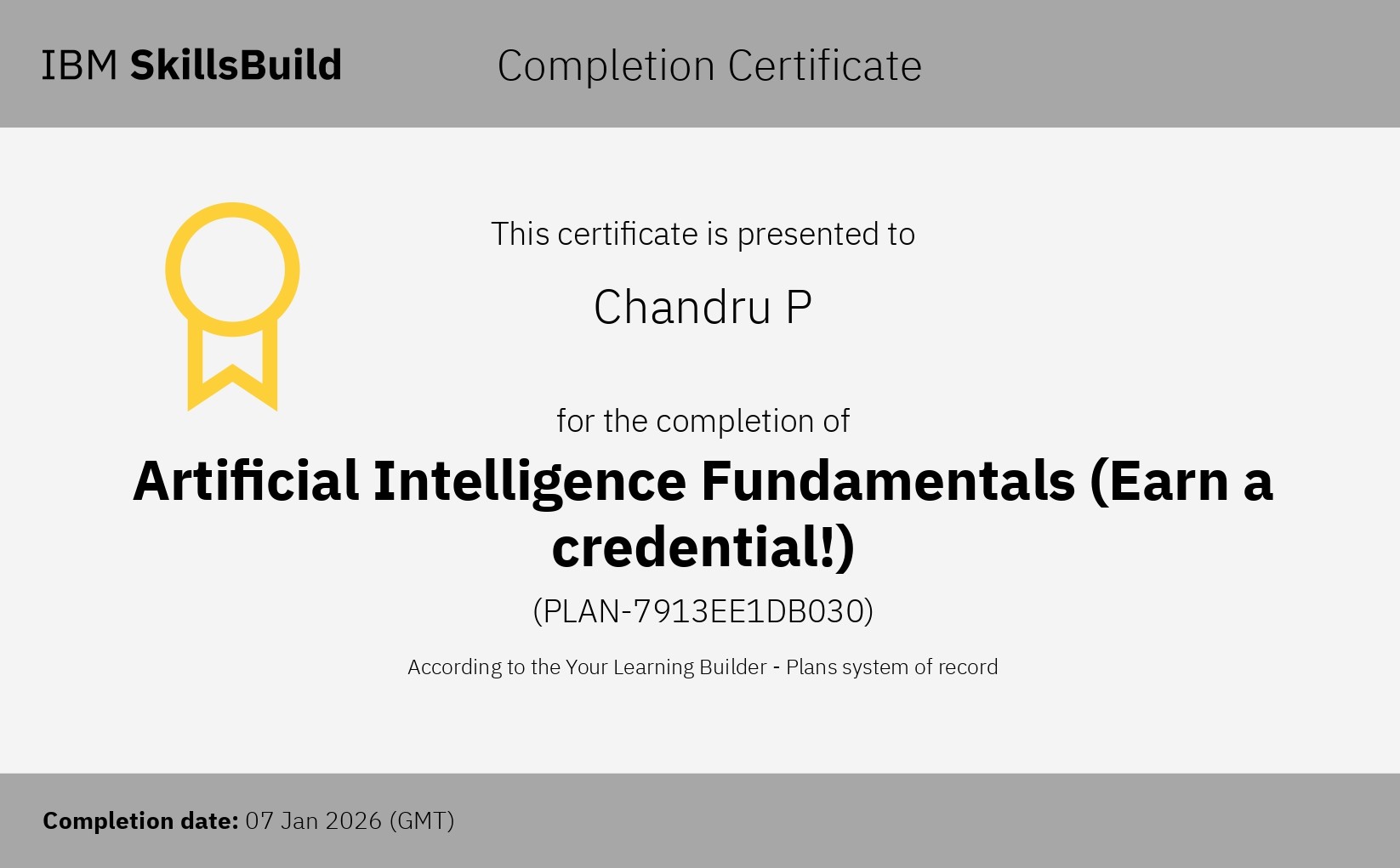 IBM SkillsBuild

Completion Certificate

This certificate is presented to

Chandru P

for the completion of

Artificial Intelligence Fundamentals (Earn a credential!)

(PLAN-7913EE1DB030)

According to the Your Learning Builder - Plans system of record

Completion date: 07 Jan 2026 (GMT)